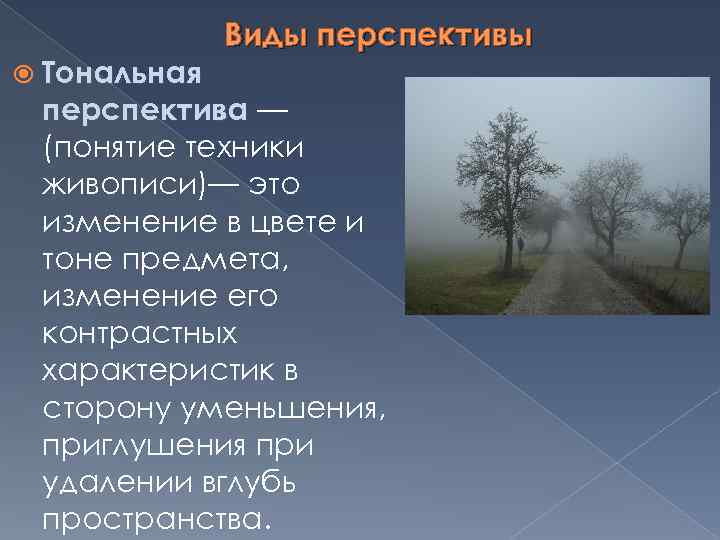 Виды перспективы

Тональная перспектива — (понятие техники живописи)— это изменение в цвете и тоне предмета, изменение его контрастных характеристик в сторону уменьшения, приглушения при удалении вглубь пространства.